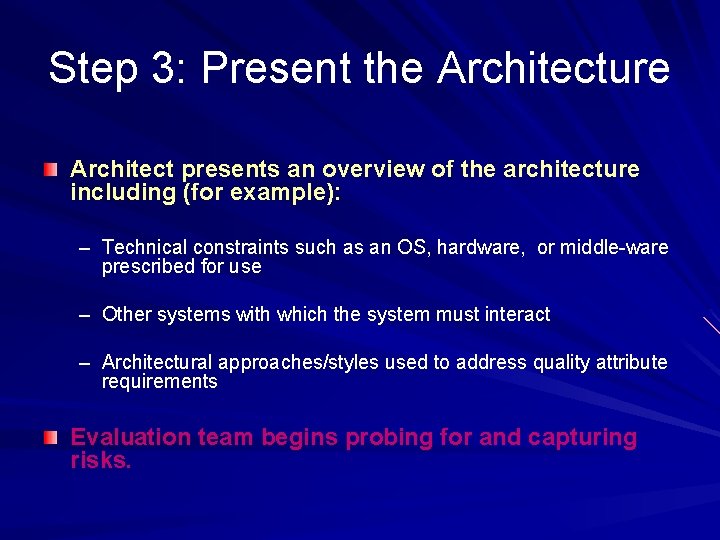 Step 3: Present the Architecture

Architect presents an overview of the architecture including (for example):

– Technical constraints such as an OS, hardware, or middle-ware prescribed for use

– Other systems with which the system must interact

– Architectural approaches/styles used to address quality attribute requirements

Evaluation team begins probing for and capturing risks.